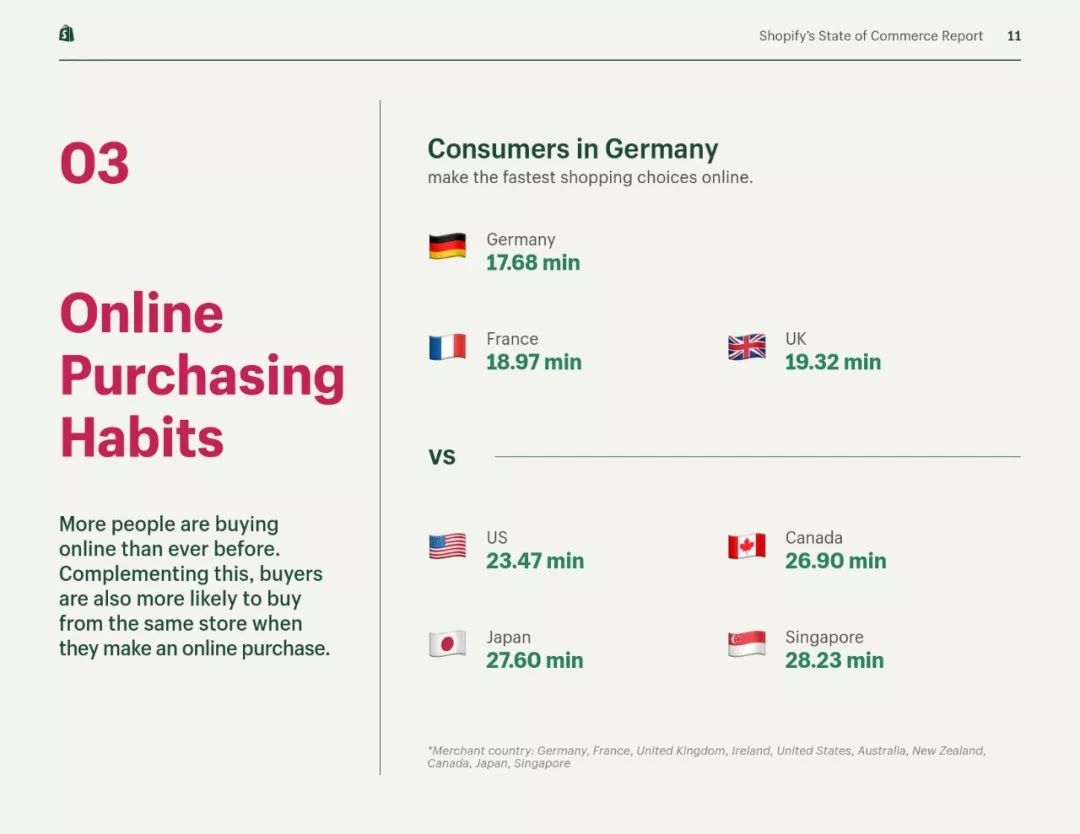 Shopify's State of Commerce Report 11

03

Online Purchasing Habits

More people are buying online than ever before. Complementing this, buyers are also more likely to buy from the same store when they make an online purchase.

Consumers in Germany
make the fastest shopping choices online.

Germany
17.68 min

France
18.97 min

UK
19.32 min

vs

US
23.47 min

Canada
26.90 min

Japan
27.60 min

Singapore
28.23 min

*Merchant country: Germany, France, United Kingdom, Ireland, United States, Australia, New Zealand, Canada, Japan, Singapore